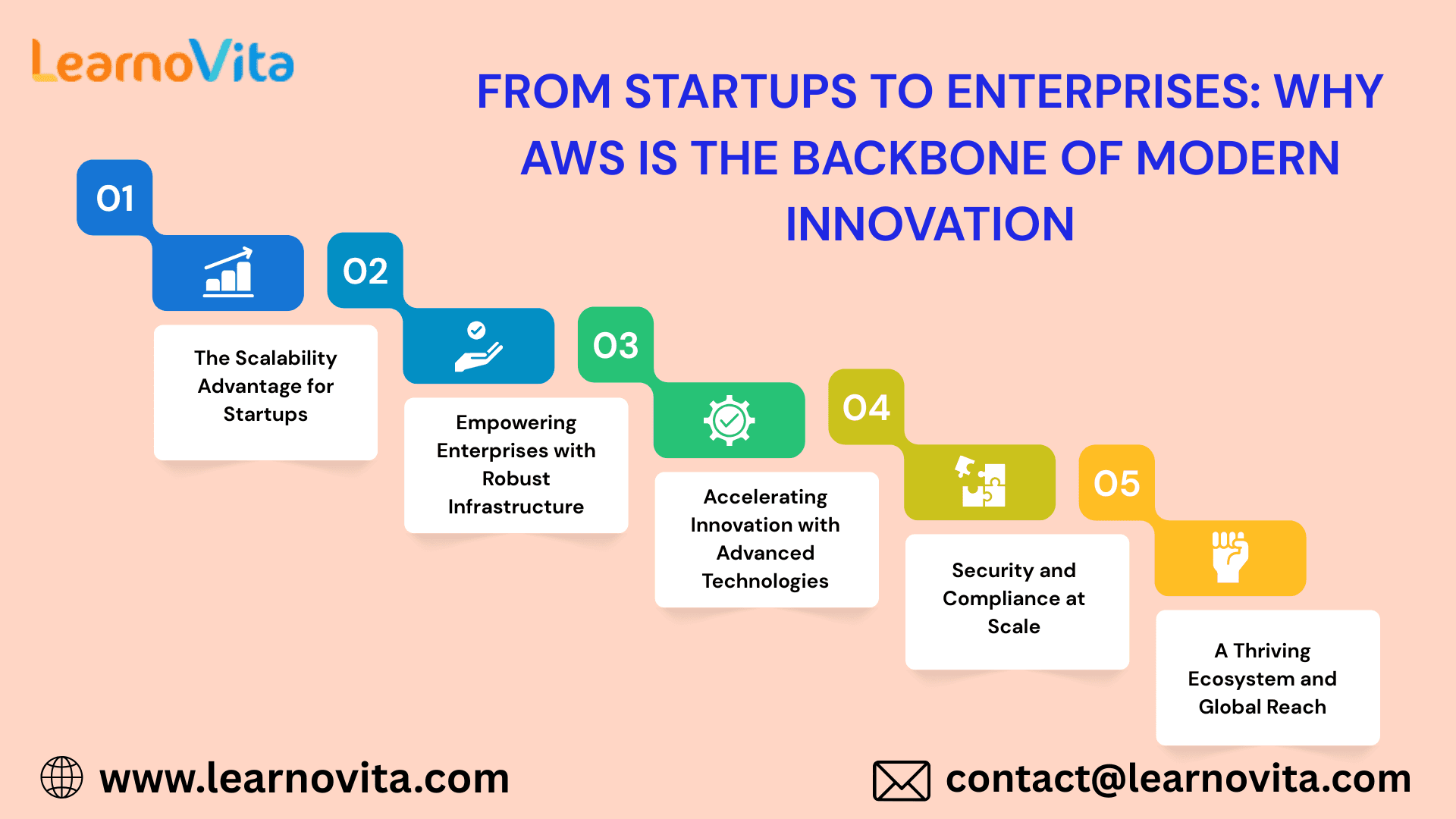 LearnoVita

FROM STARTUPS TO ENTERPRISES: WHY AWS IS THE BACKBONE OF MODERN INNOVATION

01

The Scalability Advantage for Startups

02

Empowering Enterprises with Robust Infrastructure

03

Accelerating Innovation with Advanced Technologies

04

Security and Compliance at Scale

05

A Thriving Ecosystem and Global Reach

www.learnovita.com

contact@learnovita.com